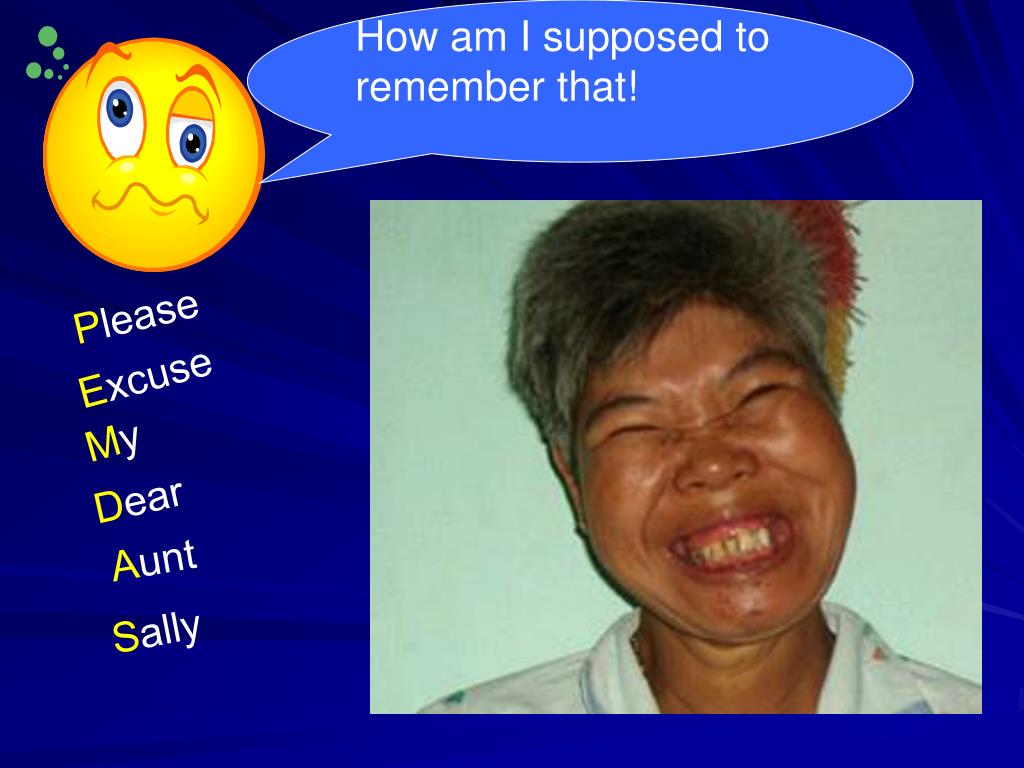 How am I supposed to remember that!

Please
Excuse
My
Dear
Aunt
Sally